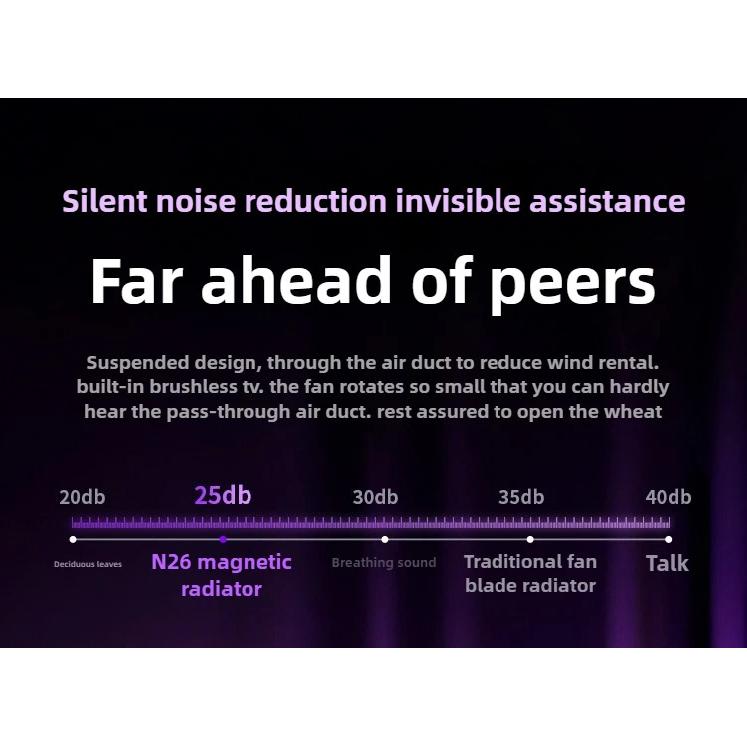 Silent noise reduction invisible assistance

Far ahead of peers

Suspended design, through the air duct to reduce wind rental. built-in brushless tv. the fan rotates so small that you can hardly hear the pass-through air duct. rest assured to open the wheat

20db
25db
30db
35db
40db

Deciduous leaves
N26 magnetic radiator
Breathing sound
Traditional fan blade radiator
Talk